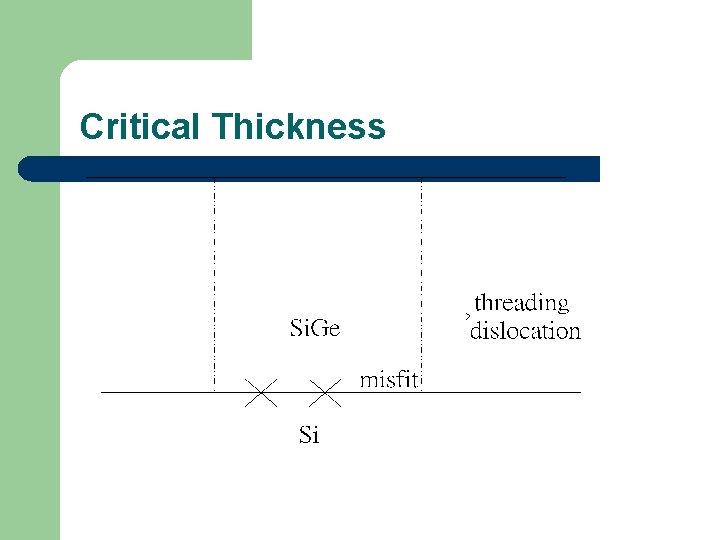 Critical Thickness

SiGe

threading dislocation

misfit

Si